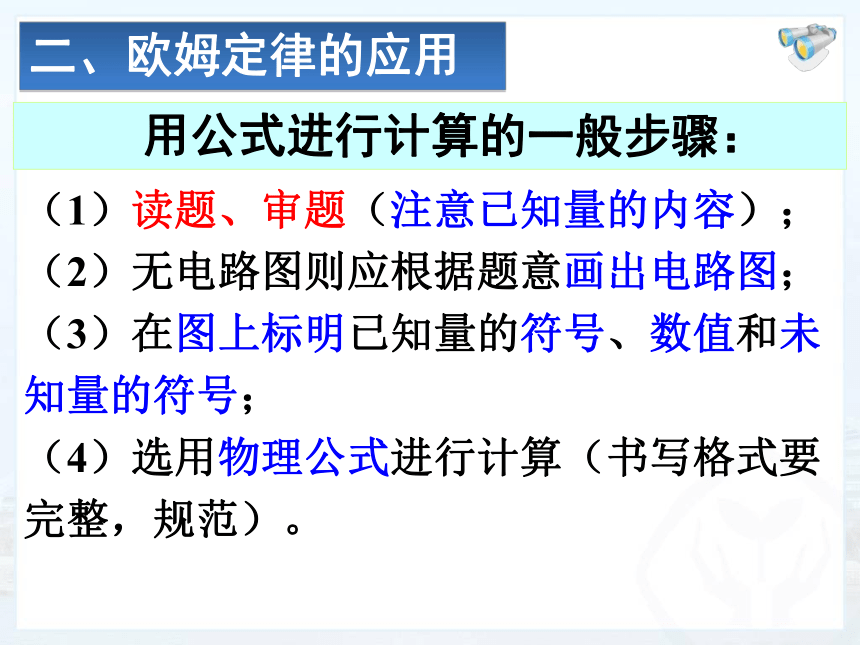 二、欧姆定律的应用

用公式进行计算的一般步骤：

（1）读题、审题（注意已知量的内容）；

（2）无电路图则应根据题意画出电路图；

（3）在图上标明已知量的符号、数值和未知量的符号；

（4）选用物理公式进行计算（书写格式要完整，规范）。